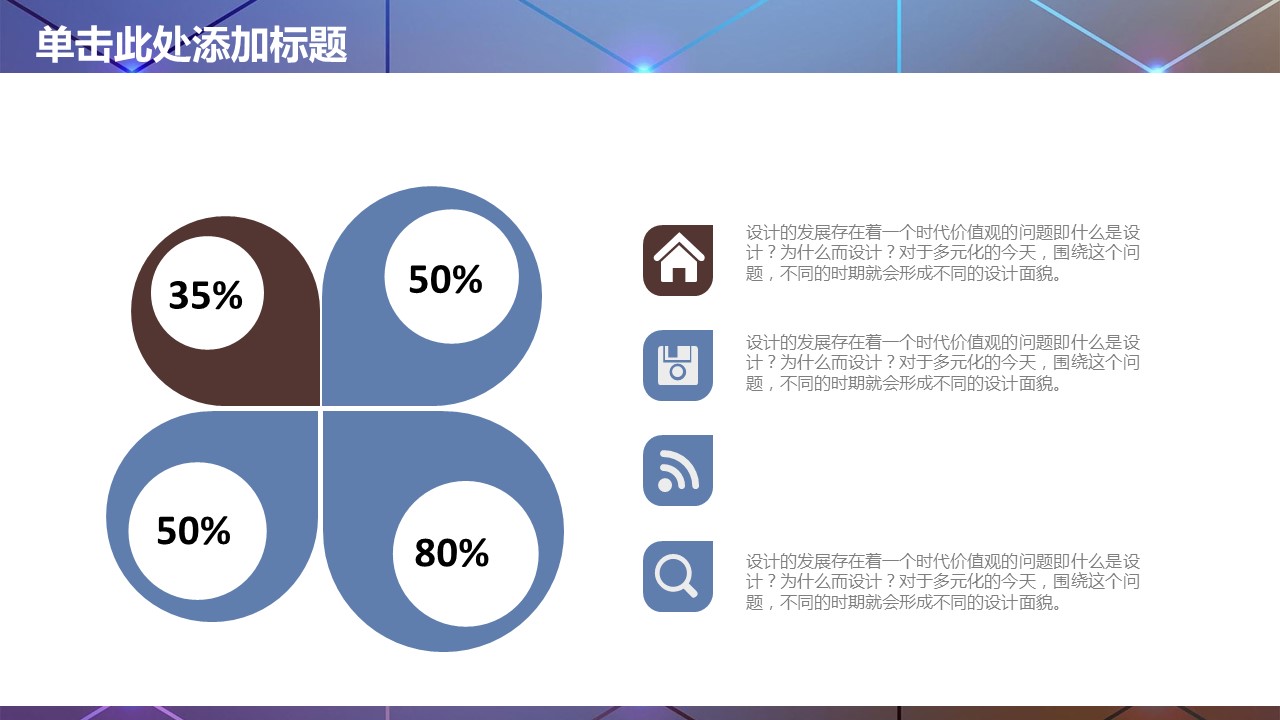 单击此处添加标题

35%

50%

50%

80%

设计的发展存在着一个时代价值观的问题即什么是设计？为什么而设计？对于多元化的今天，围绕这个问题，不同的时期就会形成不同的设计面貌。

设计的发展存在着一个时代价值观的问题即什么是设计？为什么而设计？对于多元化的今天，围绕这个问题，不同的时期就会形成不同的设计面貌。

设计的发展存在着一个时代价值观的问题即什么是设计？为什么而设计？对于多元化的今天，围绕这个问题，不同的时期就会形成不同的设计面貌。